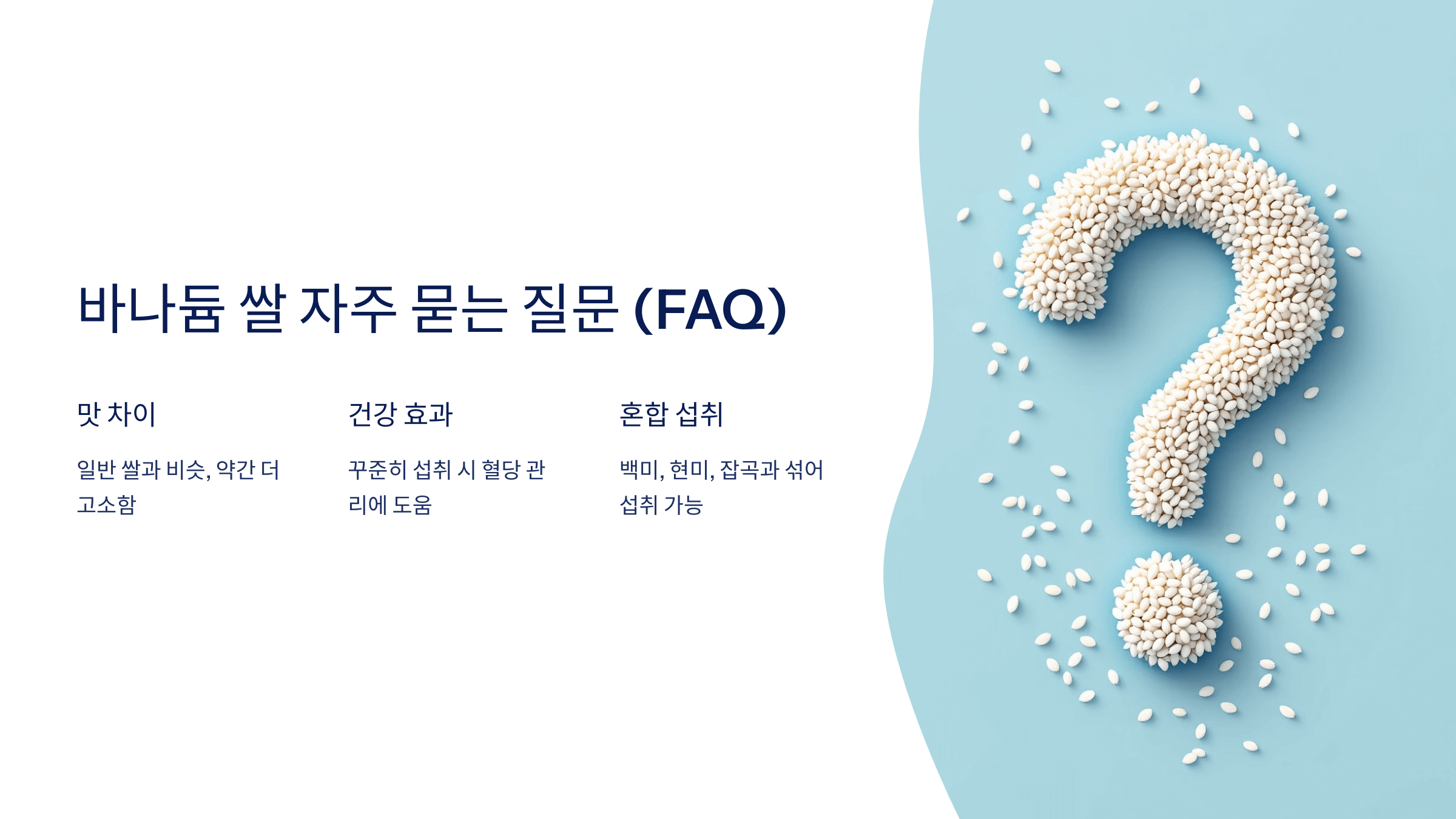 바나듐 쌀 자주 묻는 질문 (FAQ)

맛 차이

일반 쌀과 비슷, 약간 더 고소함

건강 효과

꾸준히 섭취 시 혈당 관리에 도움

혼합 섭취

백미, 현미, 잡곡과 섞어 섭취 가능